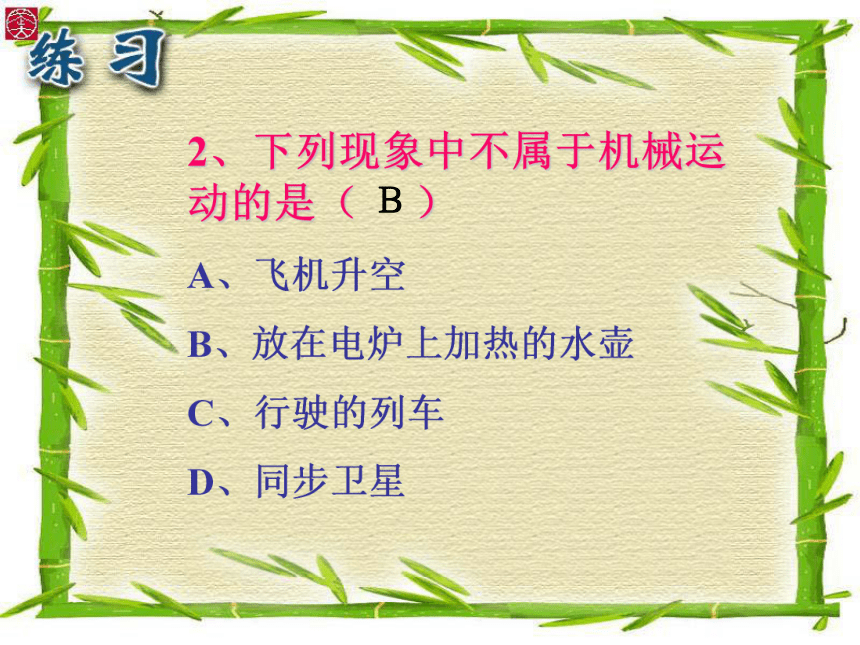 练习

2、下列现象中不属于机械运动的是（ B ）

A、飞机升空

B、放在电炉上加热的水壶

C、行驶的列车

D、同步卫星